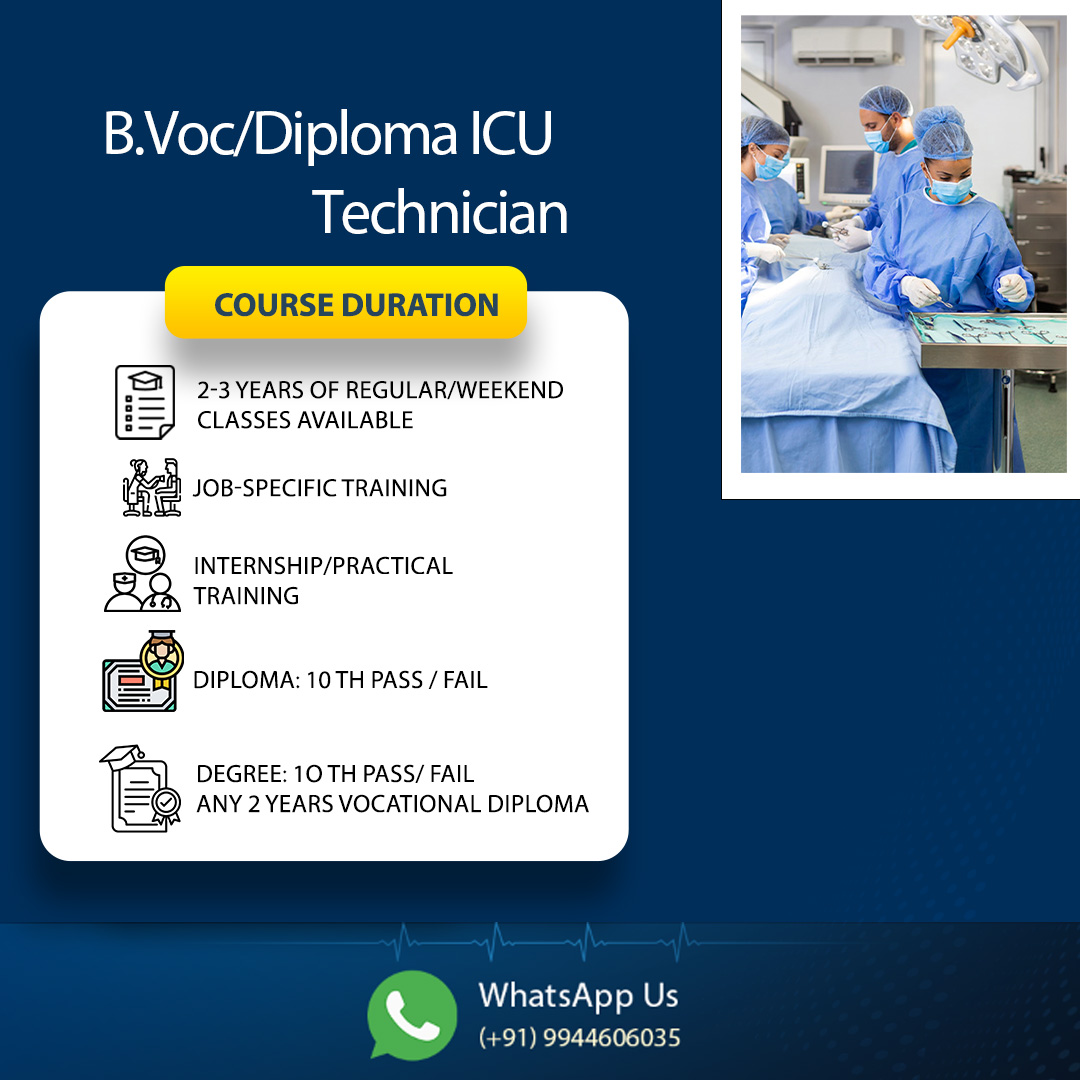 B.Voc/Diploma ICU Technician

COURSE DURATION

2-3 YEARS OF REGULAR/WEEKEND CLASSES AVAILABLE

JOB-SPECIFIC TRAINING

INTERNSHIP/PRACTICAL TRAINING

DIPLOMA: 10 TH PASS / FAIL

DEGREE: 1O TH PASS/ FAIL
ANY 2 YEARS VOCATIONAL DIPLOMA

WhatsApp Us
(+91) 9944606035